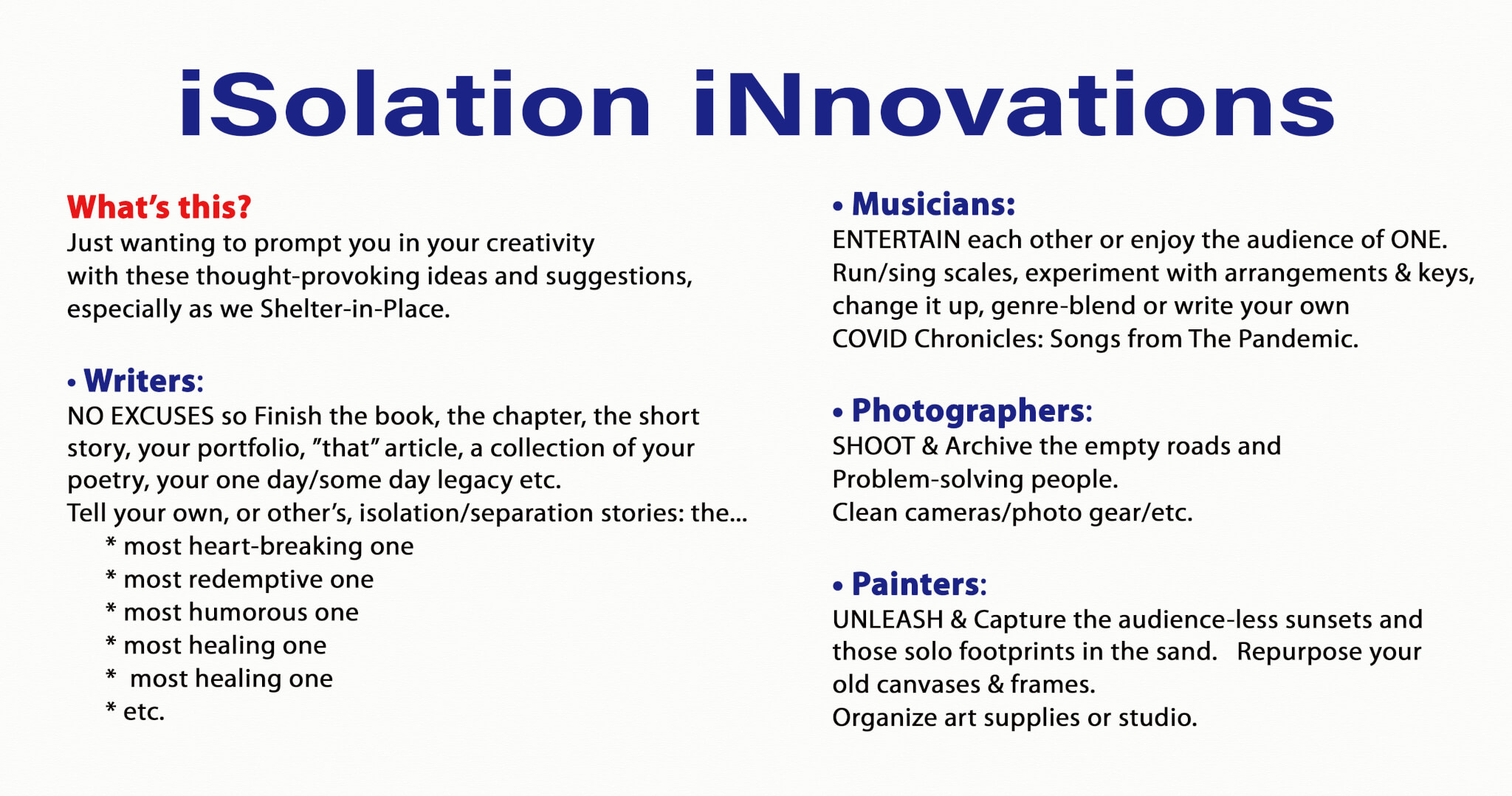 iSolation iNnovations

What's this?
Just wanting to prompt you in your creativity with these thought-provoking ideas and suggestions, especially as we Shelter-in-Place.

• Writers:
NO EXCUSES so Finish the book, the chapter, the short story, your portfolio, "that" article, a collection of your poetry, your one day/some day legacy etc.
Tell your own, or other's, isolation/separation stories: the...
* most heart-breaking one
* most redemptive one
* most humorous one
* most healing one
* most healing one
* etc.

• Musicians:
ENTERTAIN each other or enjoy the audience of ONE. Run/sing scales, experiment with arrangements & keys, change it up, genre-blend or write your own COVID Chronicles: Songs from The Pandemic.

• Photographers:
SHOOT & Archive the empty roads and Problem-solving people.
Clean cameras/photo gear/etc.

• Painters:
UNLEASH & Capture the audience-less sunsets and those solo footprints in the sand. Repurpose your old canvases & frames.
Organize art supplies or studio.